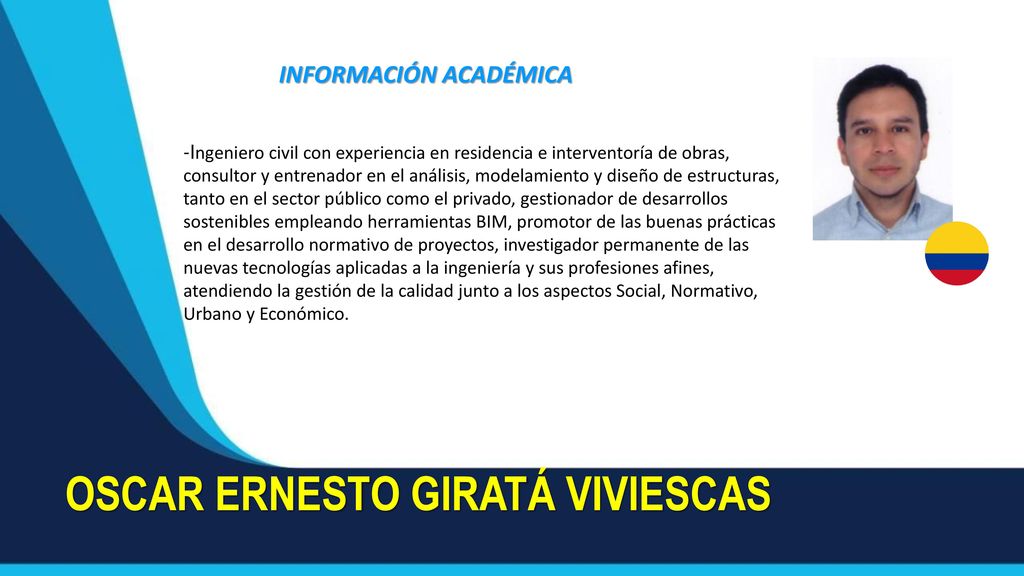 INFORMACIÓN ACADÉMICA

-Ingeniero civil con experiencia en residencia e interventoría de obras, consultor y entrenador en el análisis, modelamiento y diseño de estructuras, tanto en el sector público como el privado, gestionador de desarrollos sostenibles empleando herramientas BIM, promotor de las buenas prácticas en el desarrollo normativo de proyectos, investigador permanente de las nuevas tecnologías aplicadas a la ingeniería y sus profesiones afines, atendiendo la gestión de la calidad junto a los aspectos Social, Normativo, Urbano y Económico.

OSCAR ERNESTO GIRATÁ VIVIESCAS